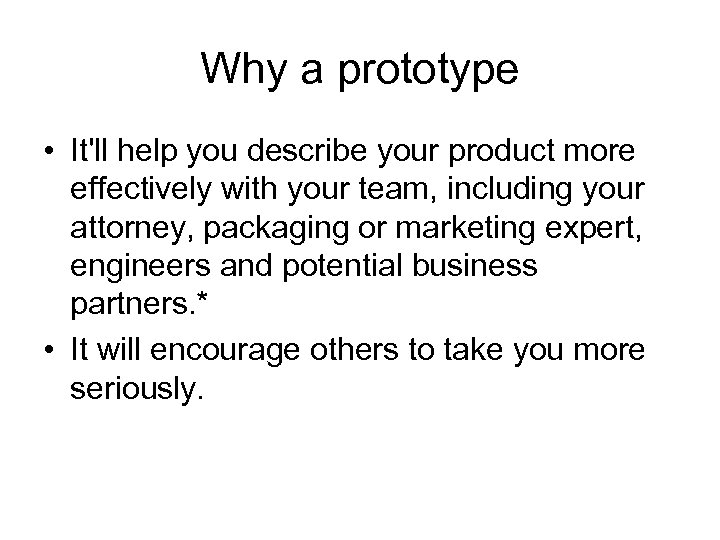 Why a prototype

• It'll help you describe your product more effectively with your team, including your attorney, packaging or marketing expert, engineers and potential business partners.*
• It will encourage others to take you more seriously.